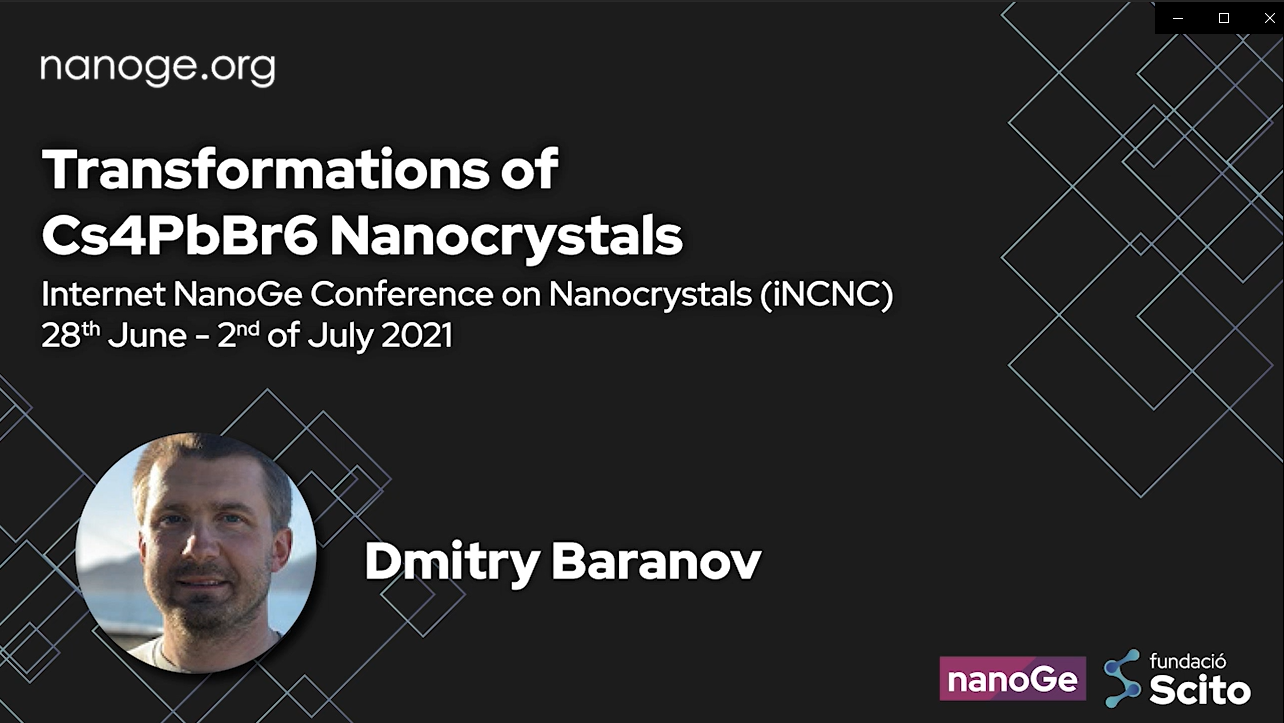 nanoge.org

Transformations of Cs4PbBr6 Nanocrystals

Internet NanoGe Conference on Nanocrystals (iNCNC)
28$^{th}$ June - 2$^{nd}$ of July 2021

Dmitry Baranov

nanoGe

fundació Scito